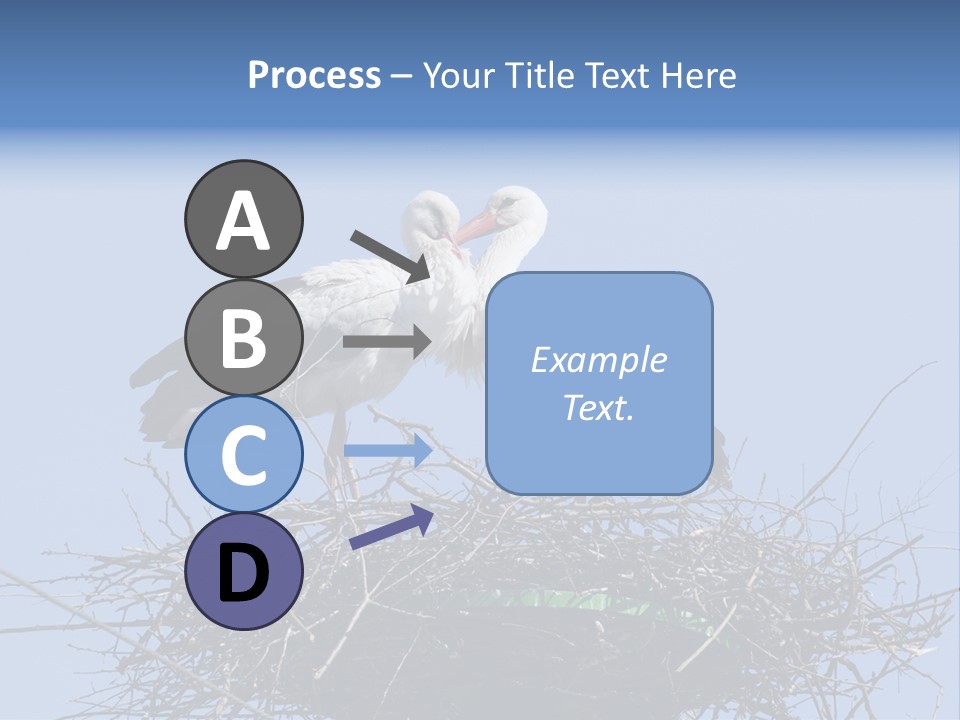 Process – Your Title Text Here

A

B

C

D

Example Text.